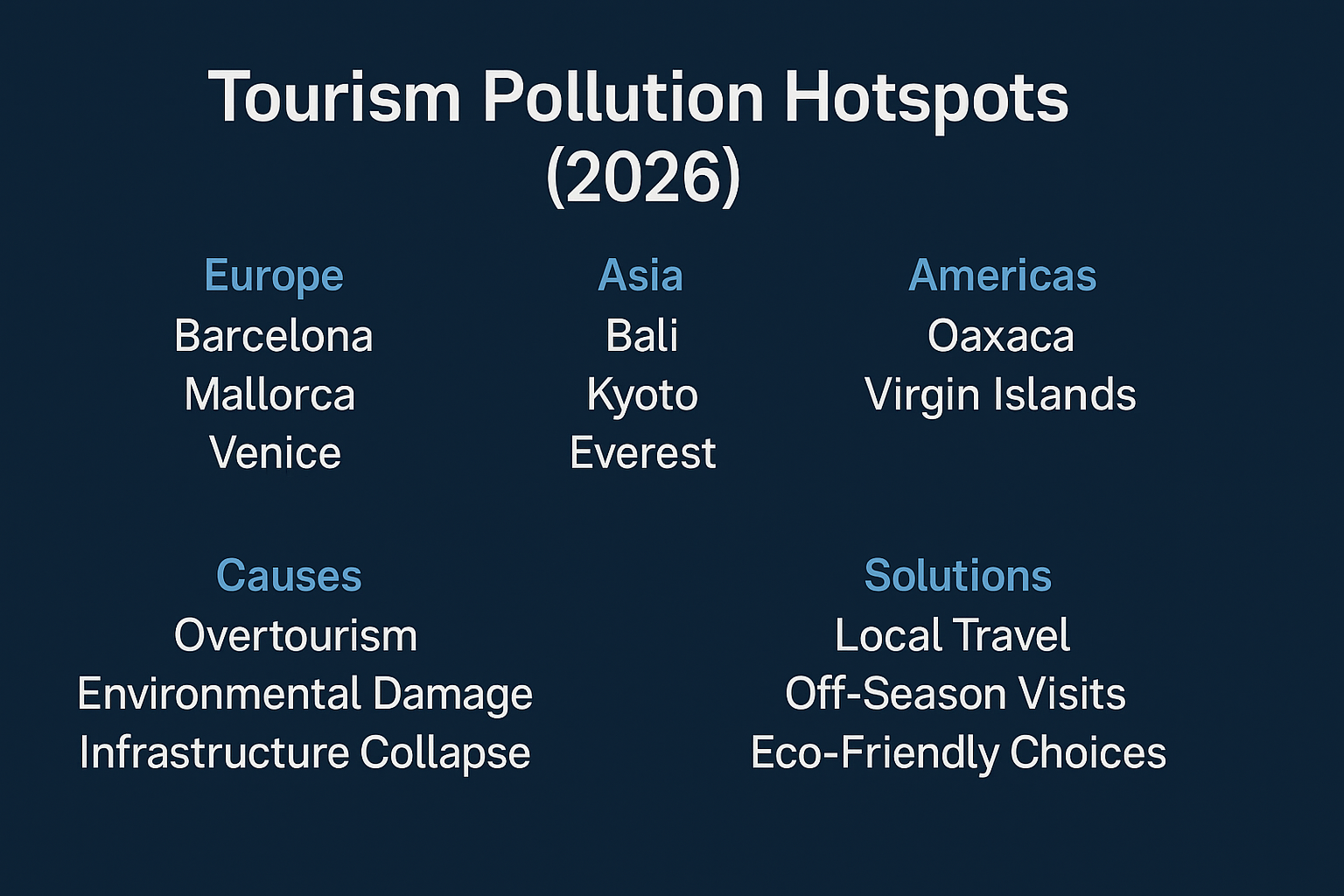 Tourism Pollution Hotspots (2026)

Europe
Barcelona
Mallorca
Venice

Asia
Bali
Kyoto
Everest

Americas
Oaxaca
Virgin Islands

Causes
Overtourism
Environmental Damage
Infrastructure Collapse

Solutions
Local Travel
Off-Season Visits
Eco-Friendly Choices